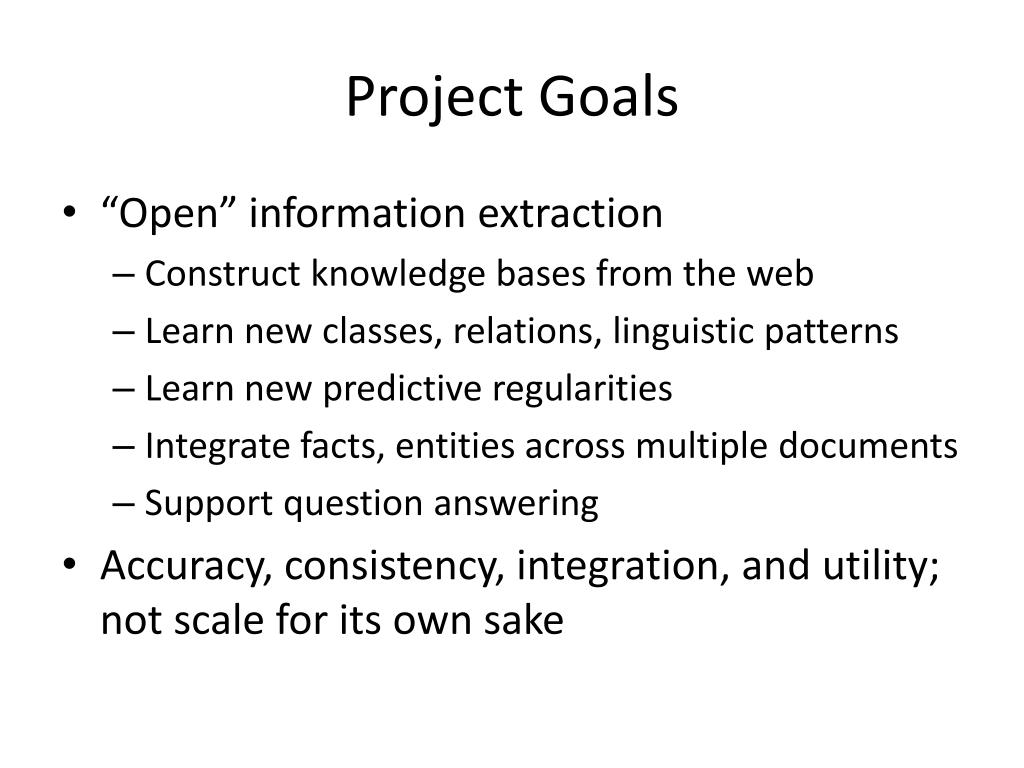 Project Goals

• “Open” information extraction
– Construct knowledge bases from the web
– Learn new classes, relations, linguistic patterns
– Learn new predictive regularities
– Integrate facts, entities across multiple documents
– Support question answering

• Accuracy, consistency, integration, and utility; not scale for its own sake